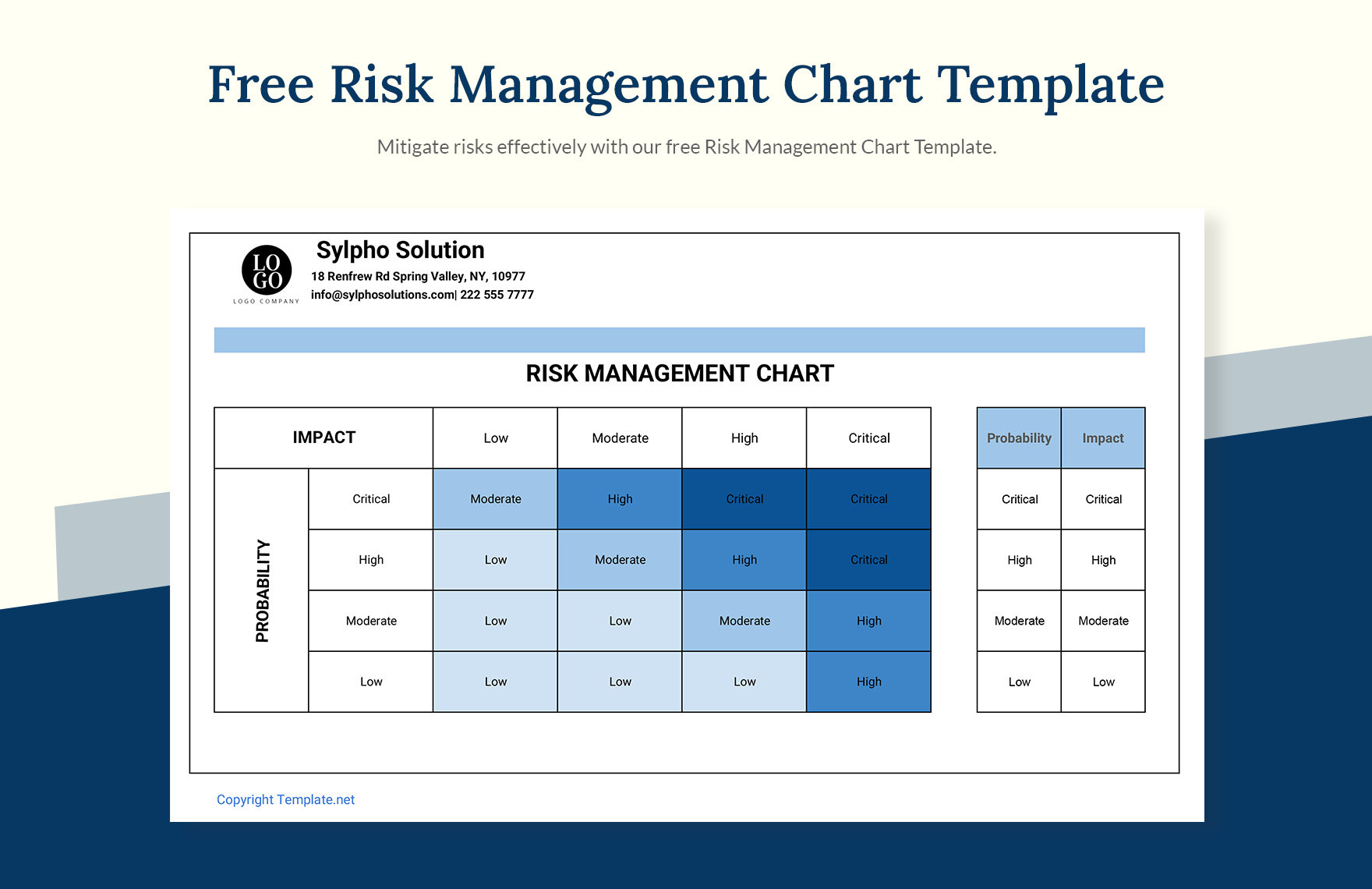 Free Risk Management Chart Template

Mitigate risks effectively with our free Risk Management Chart Template.

LO GO
LOGO COMPANY

Sylpho Solution
18 Renfrew Rd Spring Valley, NY, 10977
info@sylphosolutions.com| 222 555 7777

RISK MANAGEMENT CHART

| IMPACT | | Low | Moderate | High | Critical |
|---|---|---|---|---|---|
| PROBABILITY | Critical | Moderate | High | Critical | Critical |
| | High | Low | Moderate | High | Critical |
| | Moderate | Low | Low | Moderate | High |
| | Low | Low | Low | Low | High |

| Probability | Impact |
|---|---|
| Critical | Critical |
| High | High |
| Moderate | Moderate |
| Low | Low |

Copyright Template.net